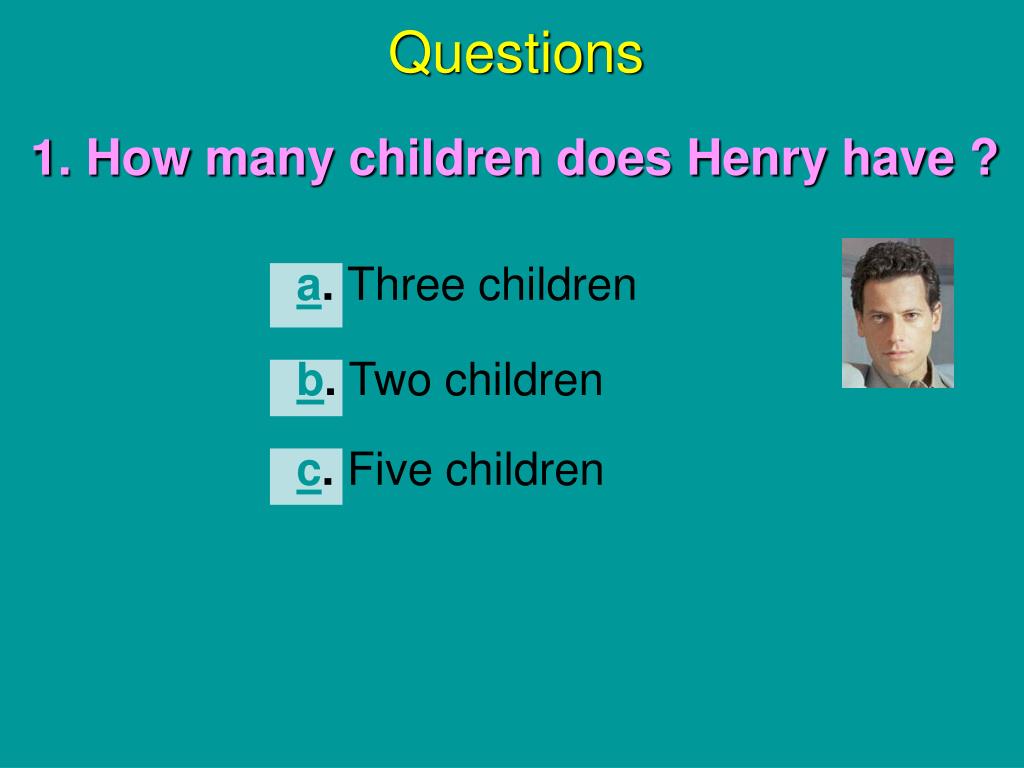 Questions

1. How many children does Henry have ?

a. Three children

b. Two children

c. Five children